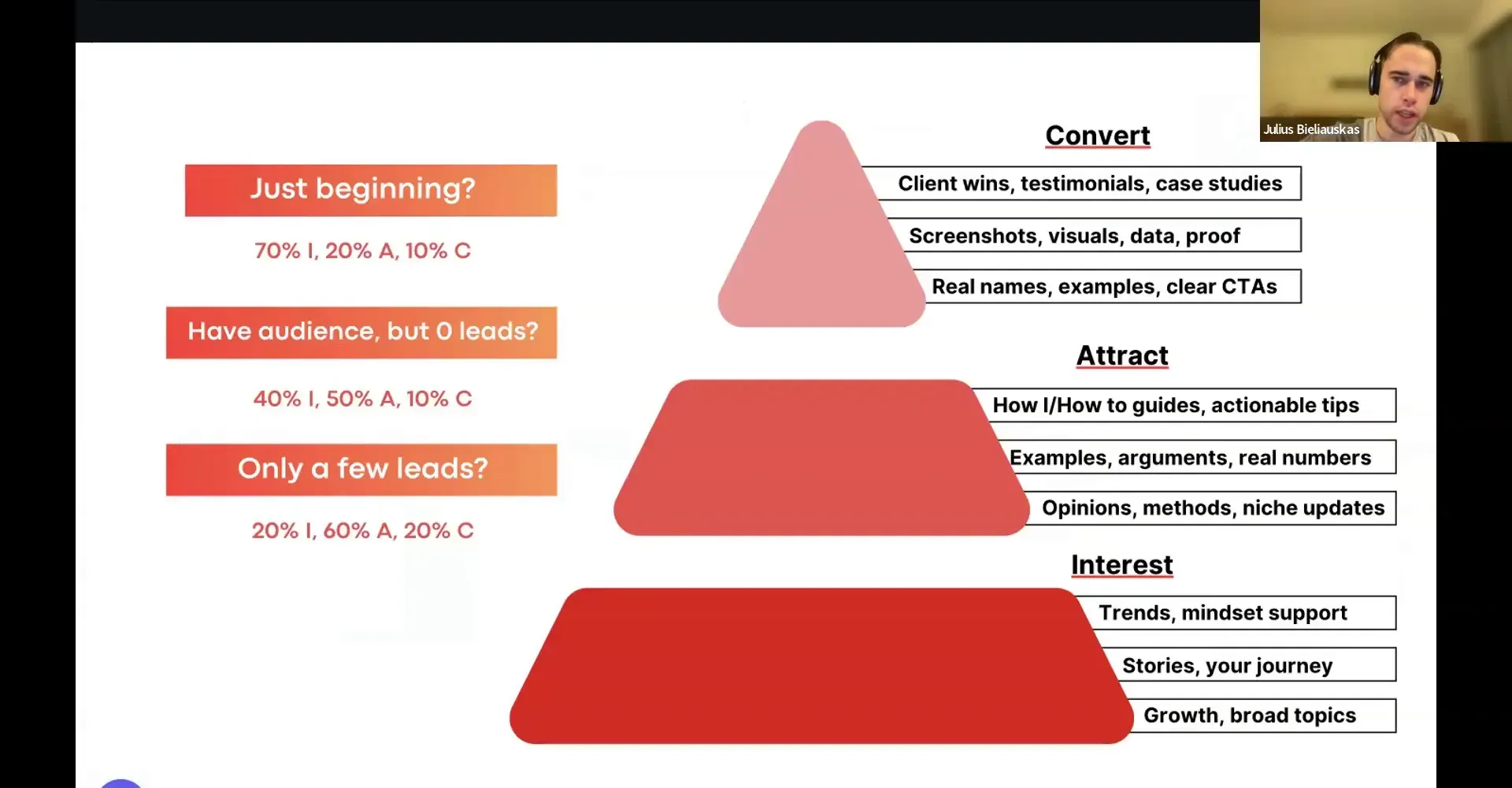 Julius Bieliauskas

Just beginning?

70% I, 20% A, 10% C

Have audience, but 0 leads?

40% I, 50% A, 10% C

Only a few leads?

20% I, 60% A, 20% C

Convert

Client wins, testimonials, case studies

Screenshots, visuals, data, proof

Real names, examples, clear CTAs

Attract

How I/How to guides, actionable tips

Examples, arguments, real numbers

Opinions, methods, niche updates

Interest

Trends, mindset support

Stories, your journey

Growth, broad topics